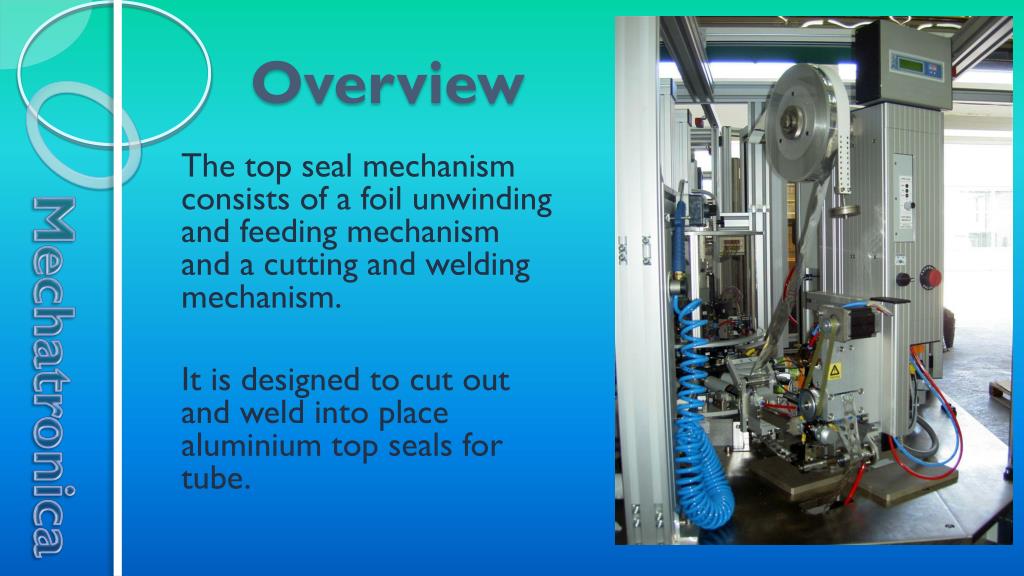 Mechatronica

Overview

The top seal mechanism consists of a foil unwinding and feeding mechanism and a cutting and welding mechanism.

It is designed to cut out and weld into place aluminium top seals for tube.